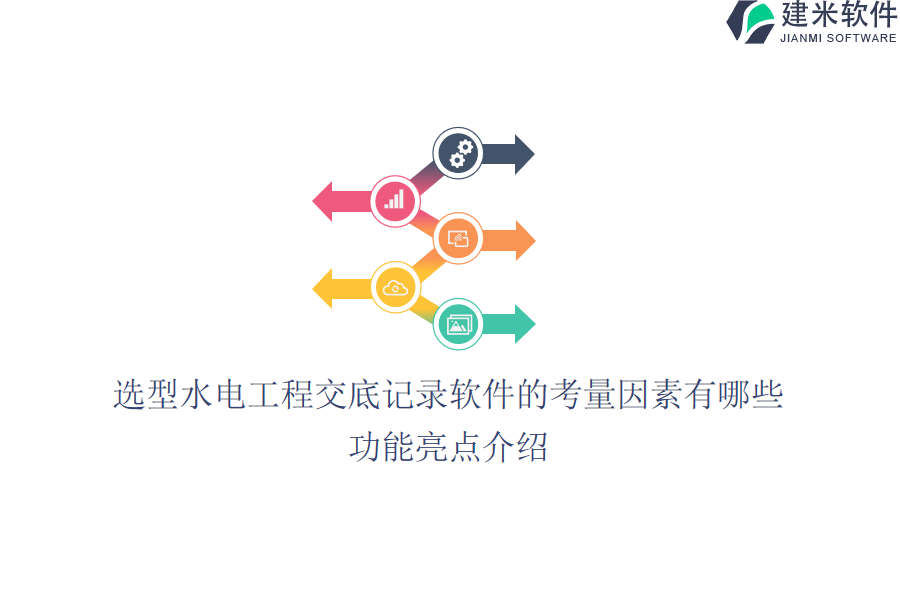 建米软件
JIANMI SOFTWARE

选型水电工程交底记录软件的考量因素有哪些
功能亮点介绍